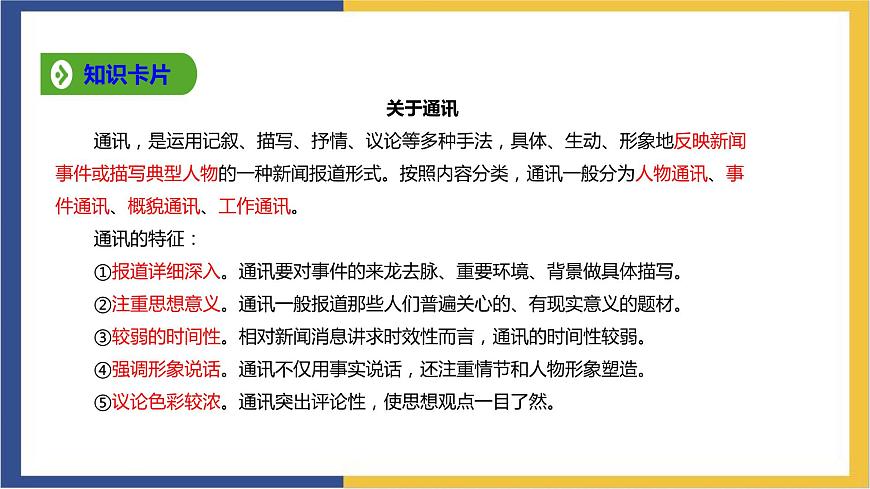 知识卡片

关于通讯

通讯，是运用记叙、描写、抒情、议论等多种手法，具体、生动、形象地反映新闻事件或描写典型人物的一种新闻报道形式。按照内容分类，通讯一般分为人物通讯、事件通讯、概貌通讯、工作通讯。

通讯的特征：

①报道详细深入。通讯要对事件的来龙去脉、重要环境、背景做具体描写。

②注重思想意义。通讯一般报道那些人们普遍关心的、有现实意义的题材。

③较弱的时间性。相对新闻消息讲求时效性而言，通讯的时间性较弱。

④强调形象说话。通讯不仅用事实说话，还注重情节和人物形象塑造。

⑤议论色彩较浓。通讯突出评论性，使思想观点一目了然。